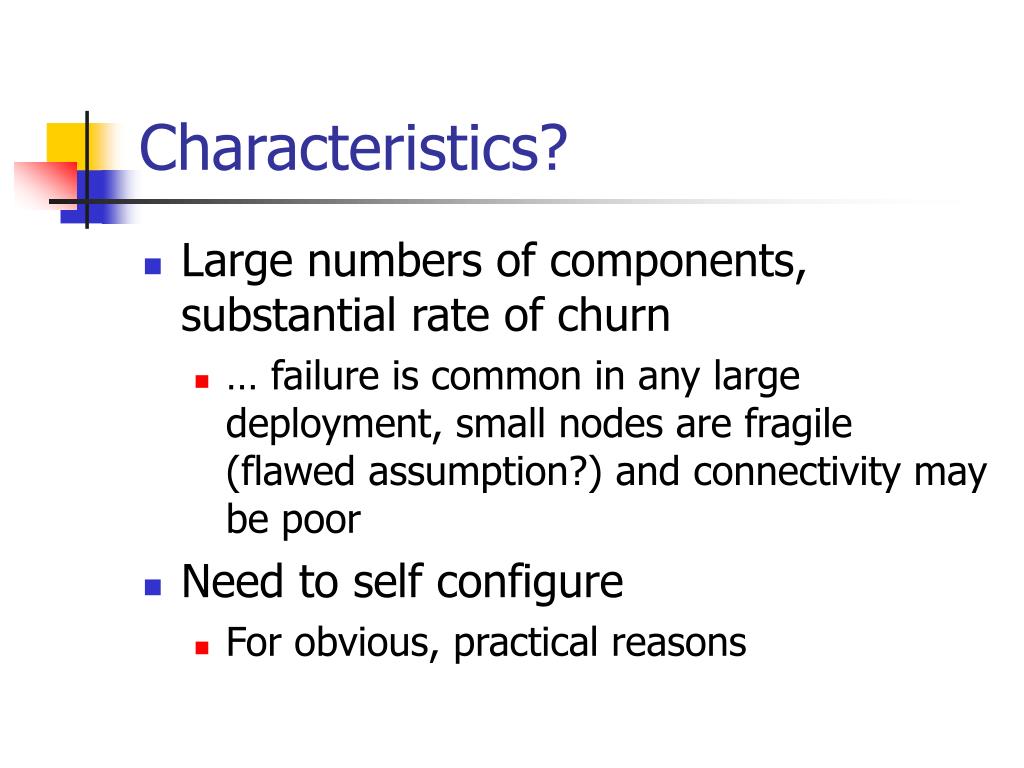 Characteristics?

Large numbers of components, substantial rate of churn

… failure is common in any large deployment, small nodes are fragile (flawed assumption?) and connectivity may be poor

Need to self configure

For obvious, practical reasons